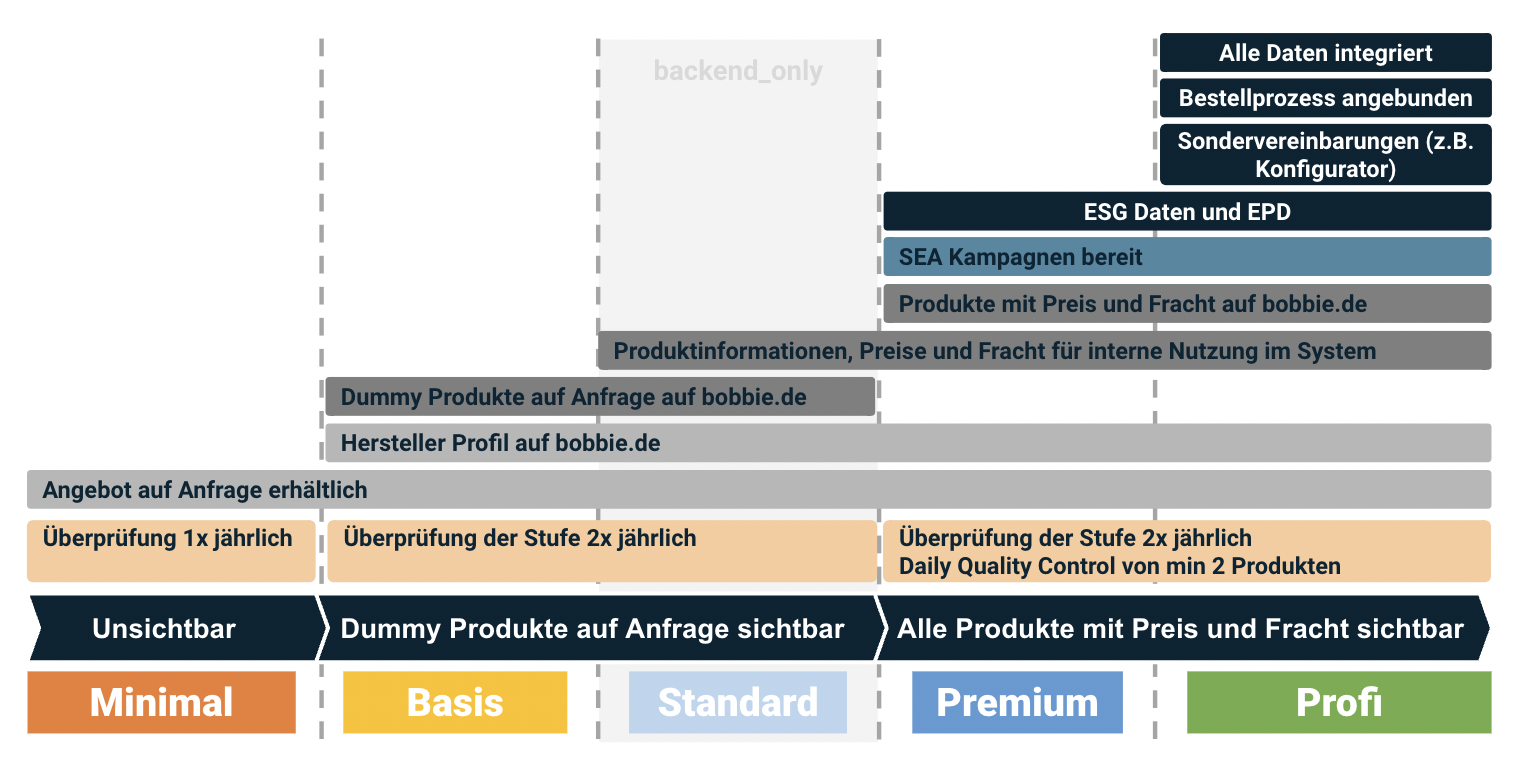 backend_only

Alle Daten integriert

Bestellprozess angebunden

Sondervereinbarungen (z.B. Konfigurator)

ESG Daten und EPD

SEA Kampagnen bereit

Produkte mit Preis und Fracht auf bobbie.de

Produktinformationen, Preise und Fracht für interne Nutzung im System

Dummy Produkte auf Anfrage auf bobbie.de

Hersteller Profil auf bobbie.de

Angebot auf Anfrage erhältlich

Überprüfung 1x jährlich

Überprüfung der Stufe 2x jährlich

Überprüfung der Stufe 2x jährlich
Daily Quality Control von min 2 Produkten

Unsichtbar

Dummy Produkte auf Anfrage sichtbar

Alle Produkte mit Preis und Fracht sichtbar

Minimal

Basis

Standard

Premium

Profi